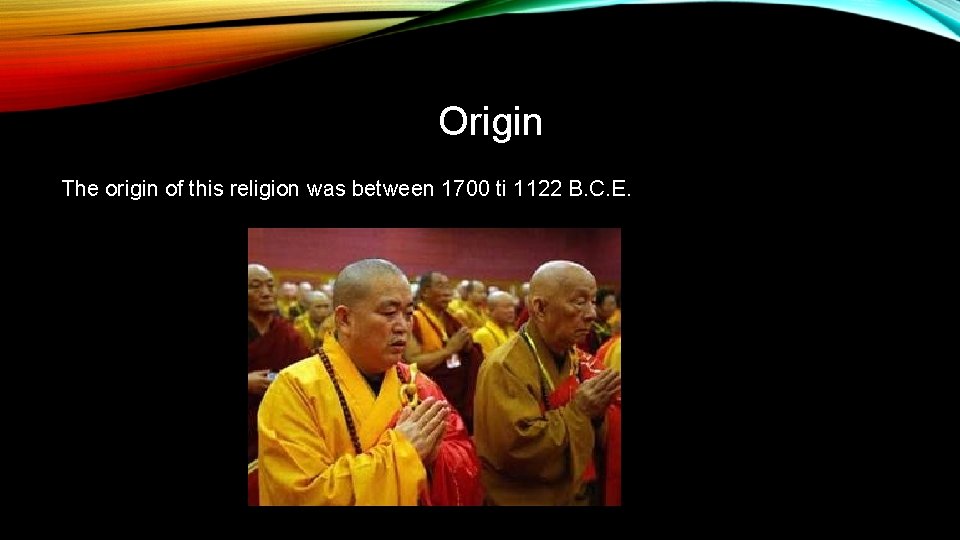 Origin

The origin of this religion was between 1700 ti 1122 B.C.E.